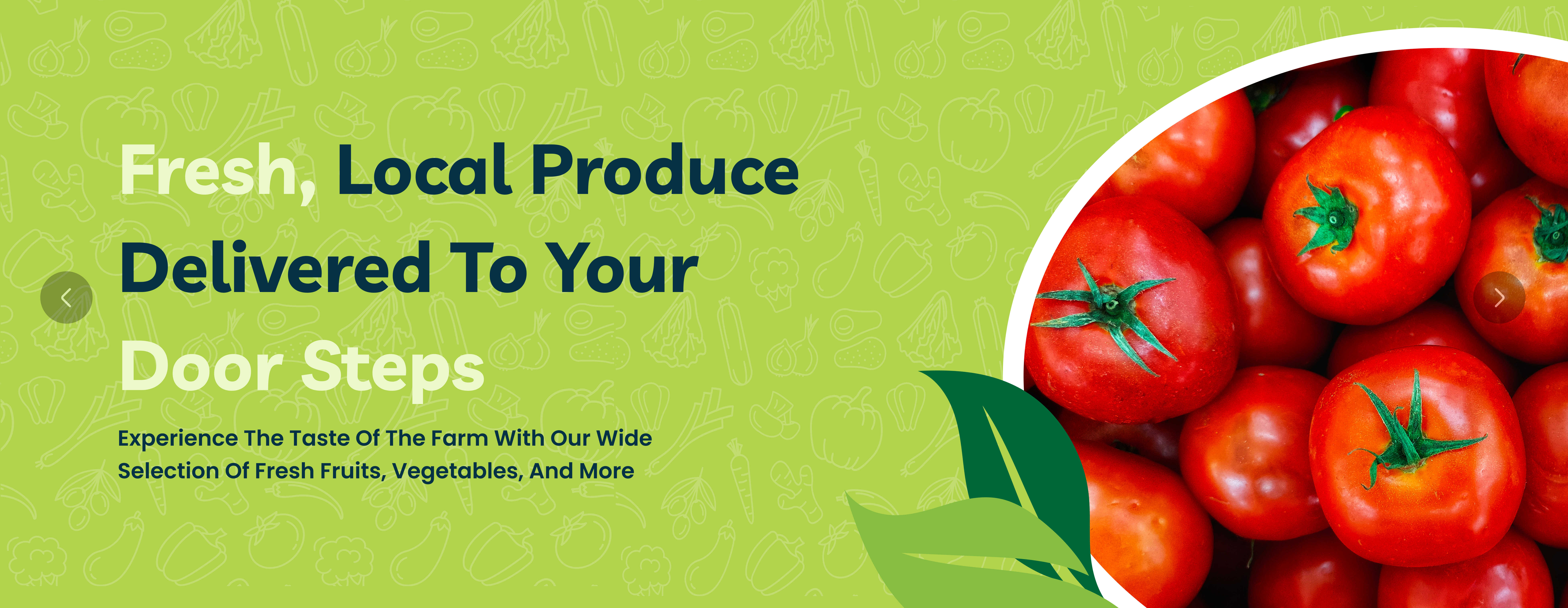 Fresh, Local Produce Delivered To Your Door Steps

Experience The Taste Of The Farm With Our Wide Selection Of Fresh Fruits, Vegetables, And More